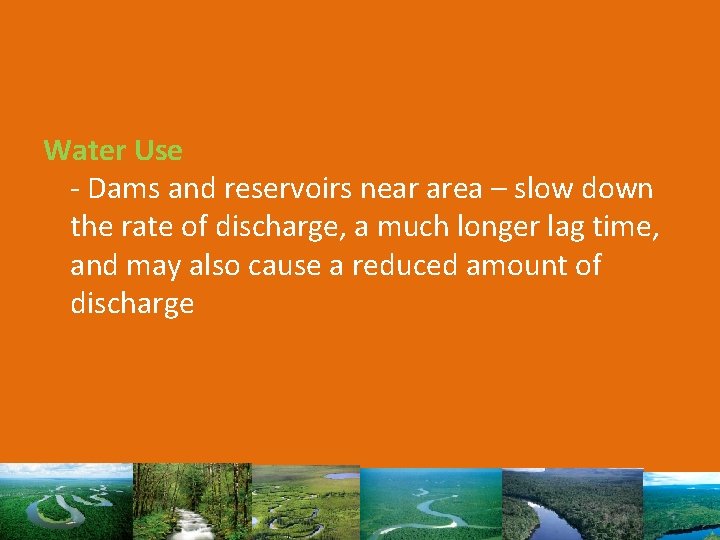 Water Use

- Dams and reservoirs near area – slow down the rate of discharge, a much longer lag time, and may also cause a reduced amount of discharge